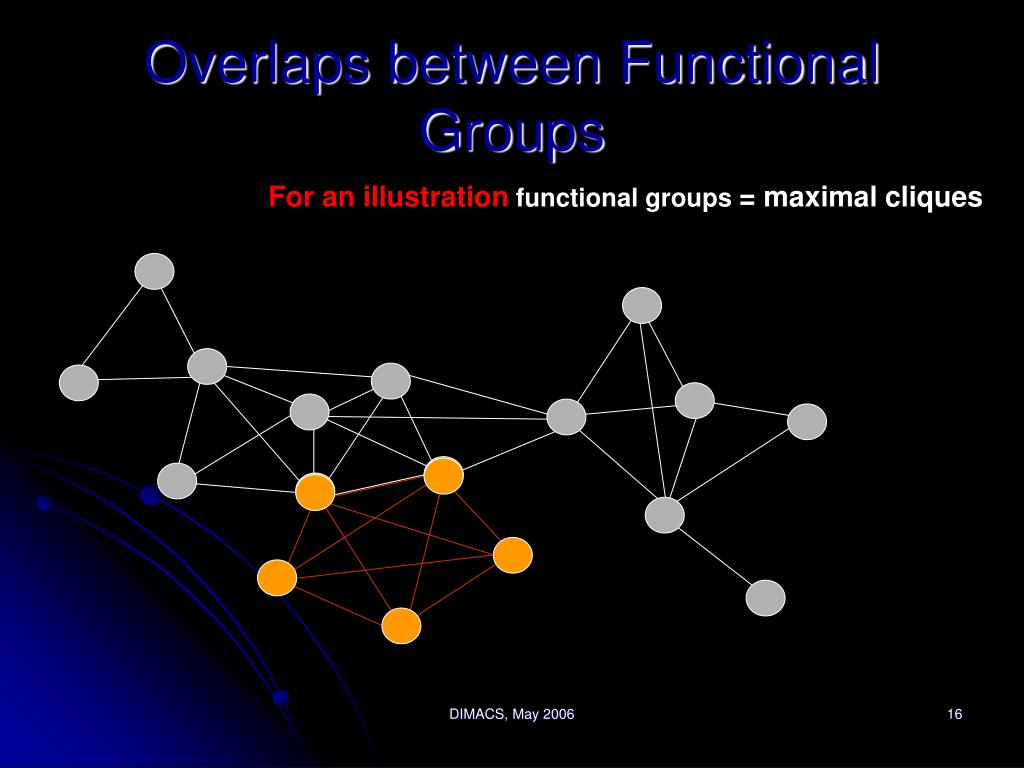 Overlaps between Functional Groups

For an illustration functional groups = maximal cliques

DIMACS, May 2006

16